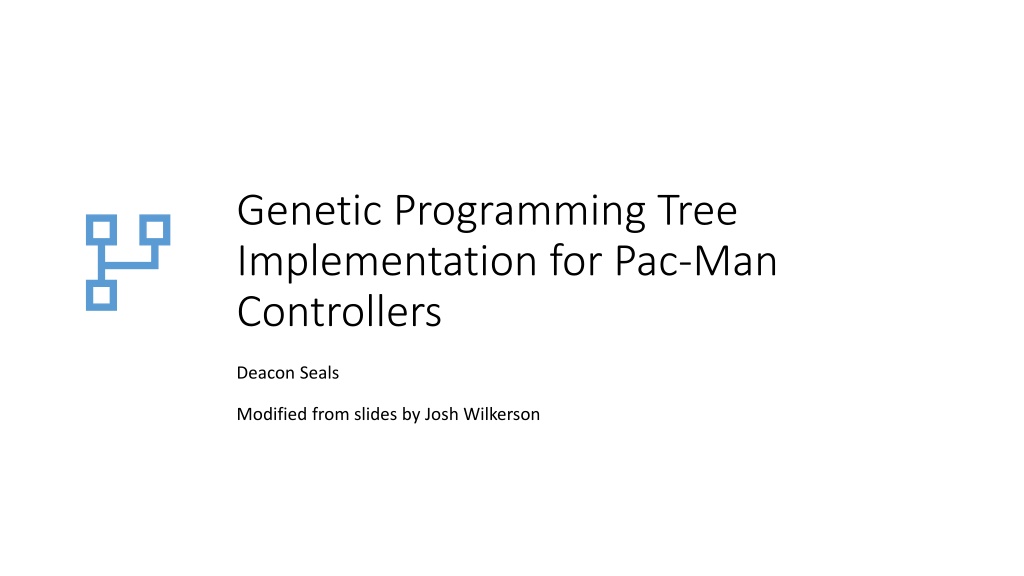 Genetic Programming Tree Implementation for Pac-Man Controllers

Deacon Seals

Modified from slides by Josh Wilkerson